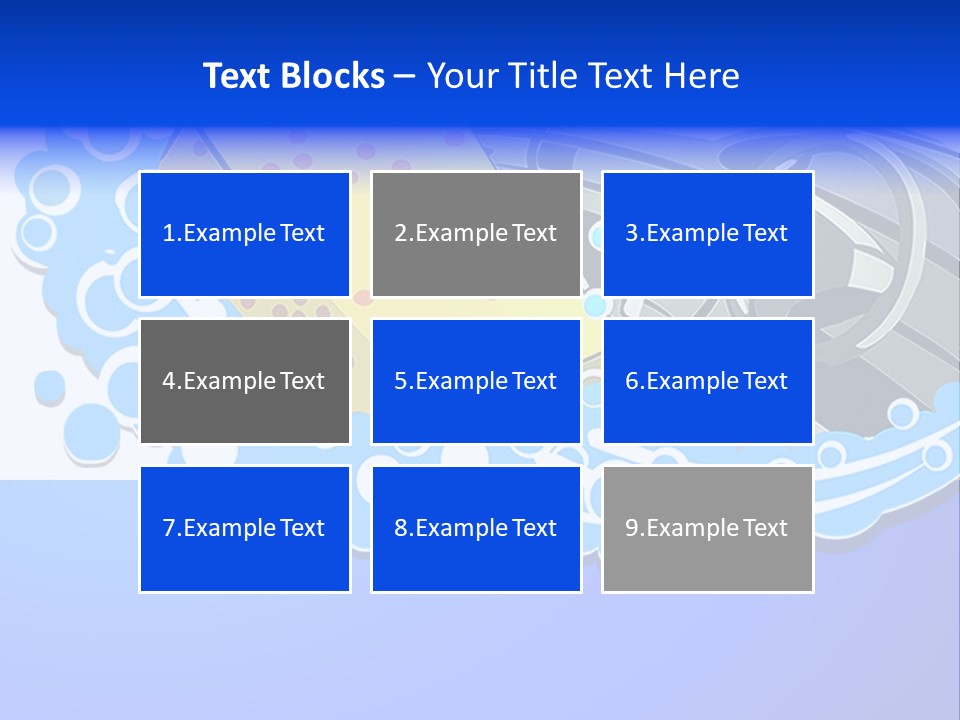 Text Blocks – Your Title Text Here

1.Example Text

2.Example Text

3.Example Text

4.Example Text

5.Example Text

6.Example Text

7.Example Text

8.Example Text

9.Example Text